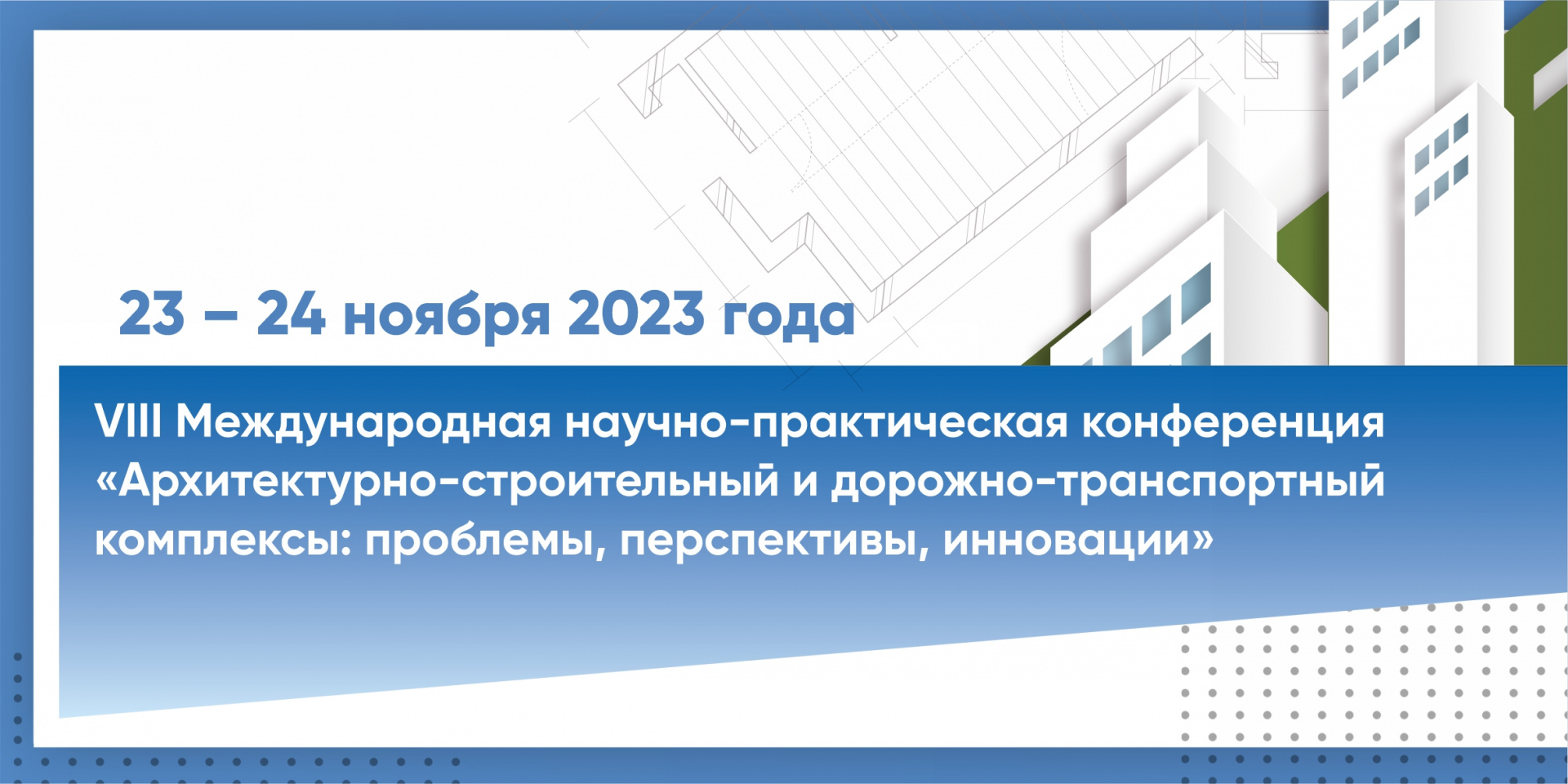 23 – 24 ноября 2023 года

VIII Международная научно-практическая конференция «Архитектурно-строительный и дорожно-транспортный комплексы: проблемы, перспективы, инновации»